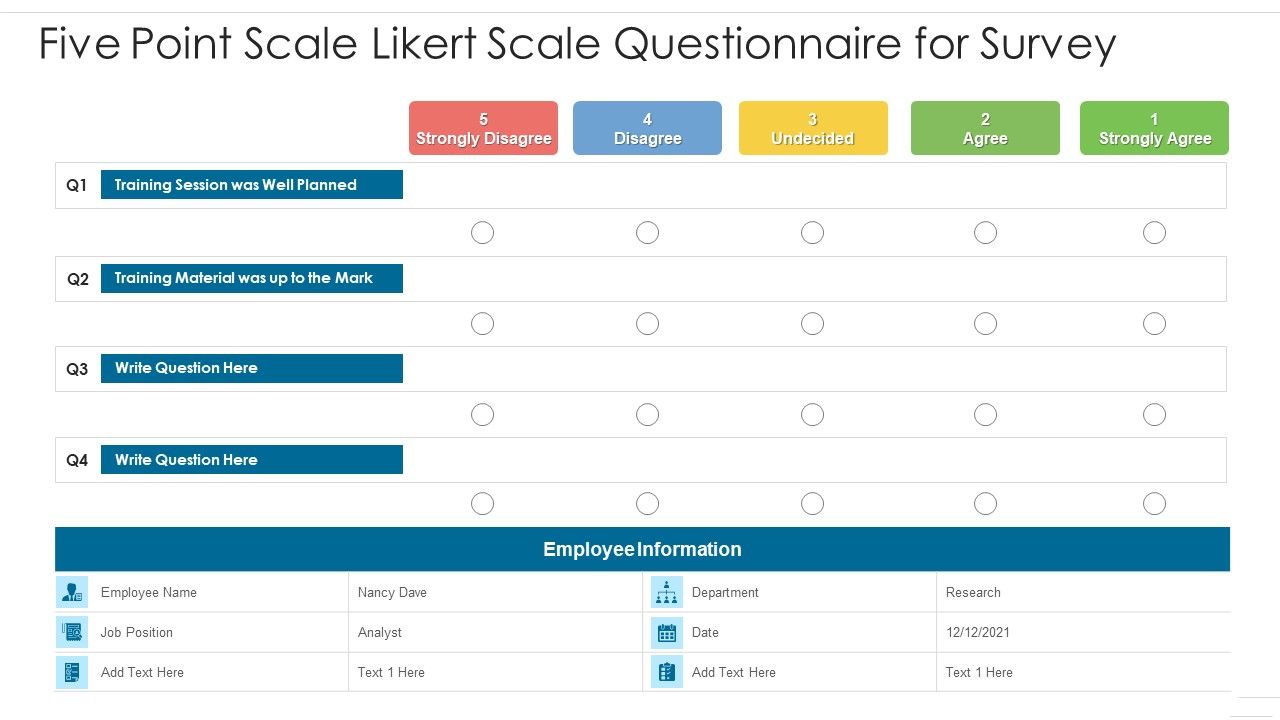 Five Point Scale Likert Scale Questionnaire for Survey

5 Strongly Disagree
4 Disagree
3 Undecided
2 Agree
1 Strongly Agree

Q1 Training Session was Well Planned

Q2 Training Material was up to the Mark

Q3 Write Question Here

Q4 Write Question Here

Employee Information

| Employee Name | Nancy Dave | Department | Research |
|---|---|---|---|
| Job Position | Analyst | Date | 12/12/2021 |
| Add Text Here | Text 1 Here | Add Text Here | Text 1 Here |